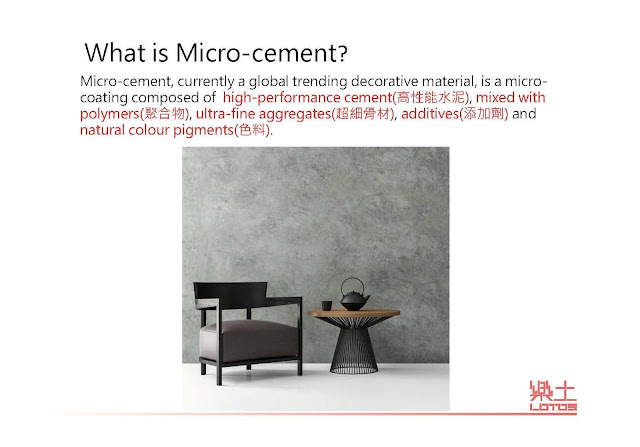 What is Micro-cement?

Micro-cement, currently a global trending decorative material, is a micro-coating composed of high-performance cement(高性能水泥), mixed with polymers(聚合物), ultra-fine aggregates(超細骨材), additives(添加劑) and natural colour pigments(色料).

樂土
LOTOS